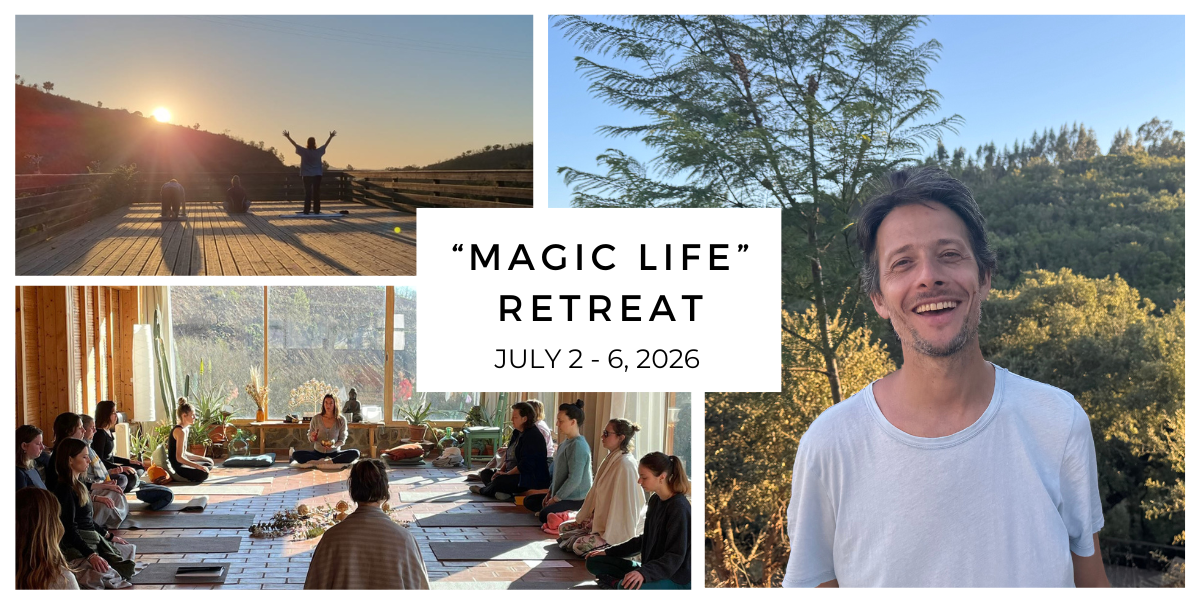 “MAGIC LIFE”
RETREAT
JULY 2 - 6, 2026